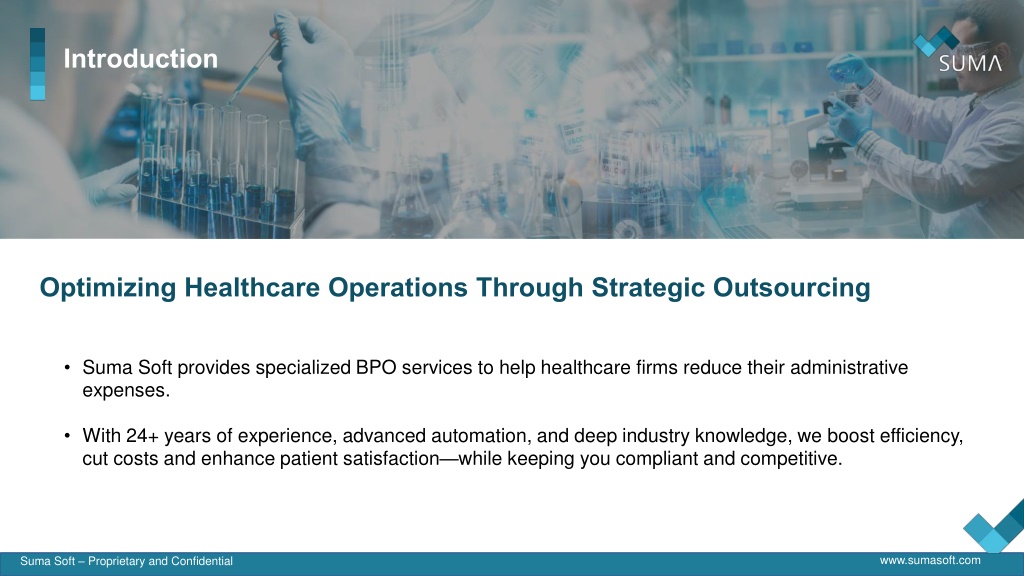 Introduction

SUMΛ

Optimizing Healthcare Operations Through Strategic Outsourcing

• Suma Soft provides specialized BPO services to help healthcare firms reduce their administrative expenses.

• With 24+ years of experience, advanced automation, and deep industry knowledge, we boost efficiency, cut costs and enhance patient satisfaction—while keeping you compliant and competitive.

Suma Soft – Proprietary and Confidential

www.sumasoft.com